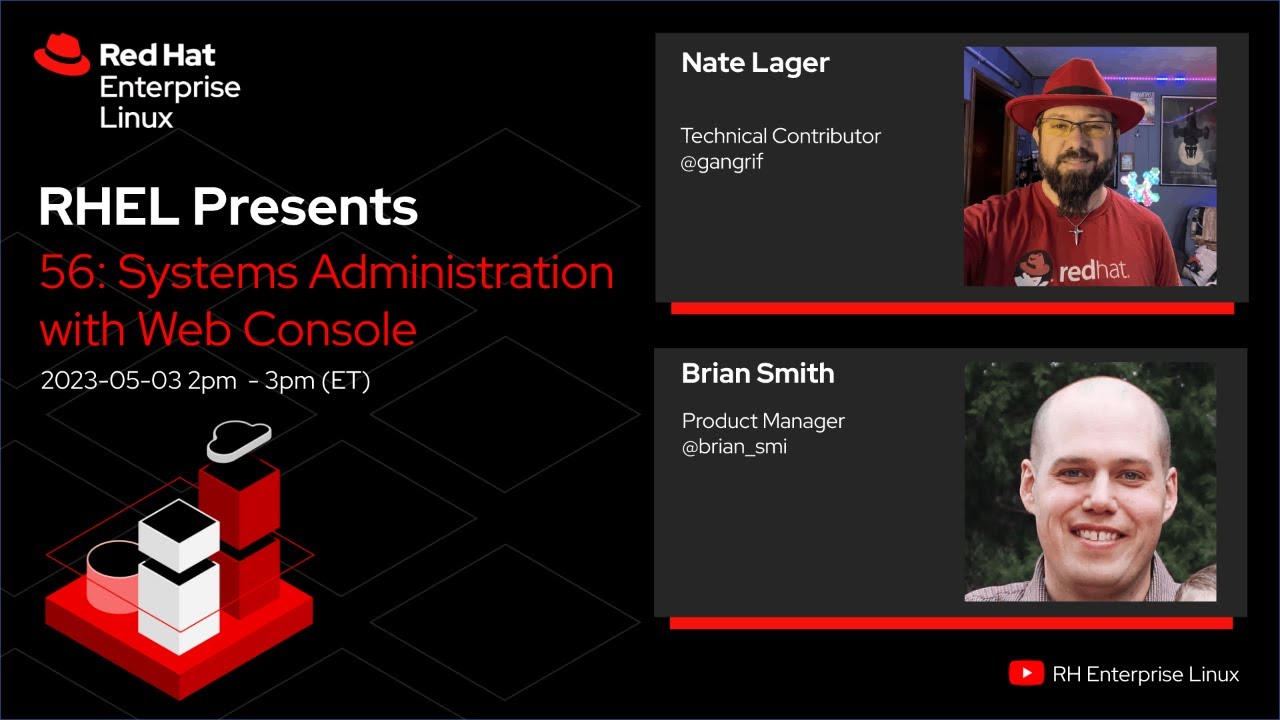 Red Hat
Enterprise
Linux

RHEL Presents

56: Systems Administration with Web Console

2023-05-03 2pm - 3pm (ET)

Nate Lager

Technical Contributor
@gangrif

redhat.

Brian Smith

Product Manager
@brian_smi

RH Enterprise Linux